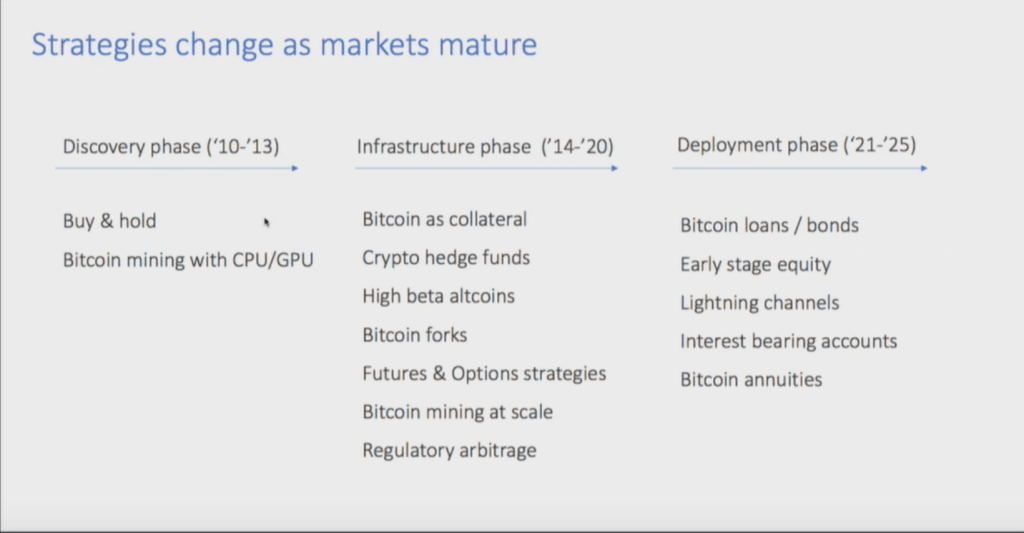 Strategies change as markets mature

Discovery phase ('10-'13)

Buy & hold

Bitcoin mining with CPU/GPU

Infrastructure phase ('14-'20)

Bitcoin as collateral

Crypto hedge funds

High beta altcoins

Bitcoin forks

Futures & Options strategies

Bitcoin mining at scale

Regulatory arbitrage

Deployment phase ('21-'25)

Bitcoin loans / bonds

Early stage equity

Lightning channels

Interest bearing accounts

Bitcoin annuities